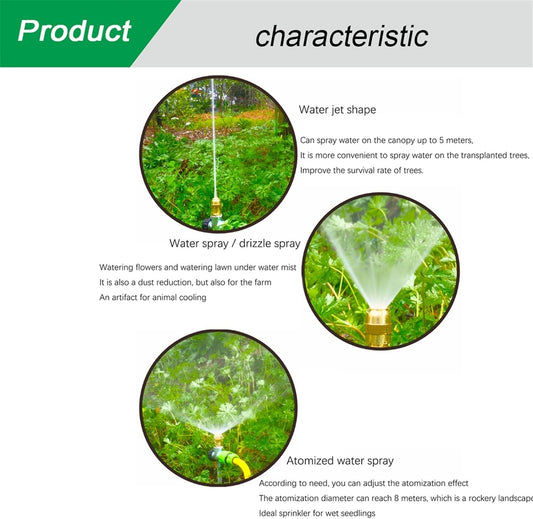 Product characteristic

Water jet shape

Can spray water on the canopy up to 5 meters,
It is more convenient to spray water on the transplanted trees,
Improve the survival rate of trees.

Water spray / drizzle spray

Watering flowers and watering lawn under water mist
It is also a dust reduction, but also for the farm
An artifact for animal cooling

Atomized water spray

According to need, you can adjust the atomization effect
The atomization diameter can reach 8 meters, which is a rockery landscape
Ideal sprinkler for wet seedlings